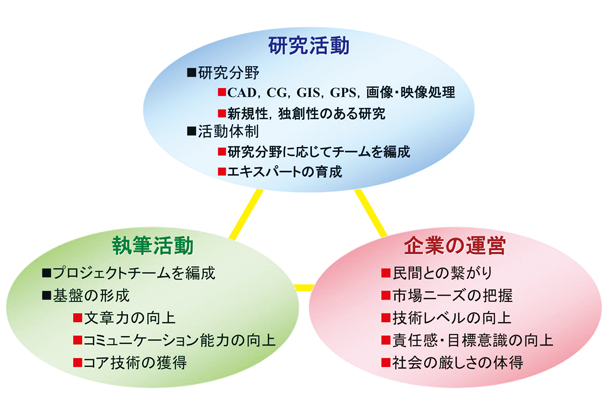 研究活動

■研究分野
■CAD, CG, GIS, GPS, 画像・映像処理
■新規性, 独創性のある研究
■活動体制
■研究分野に応じてチームを編成
■エキスパートの育成

執筆活動

■プロジェクトチームを編成
■基盤の形成
■文章力の向上
■コミュニケーション能力の向上
■コア技術の獲得

企業の運営

■民間との繋がり
■市場ニーズの把握
■技術レベルの向上
■責任感・目標意識の向上
■社会の厳しさの体得